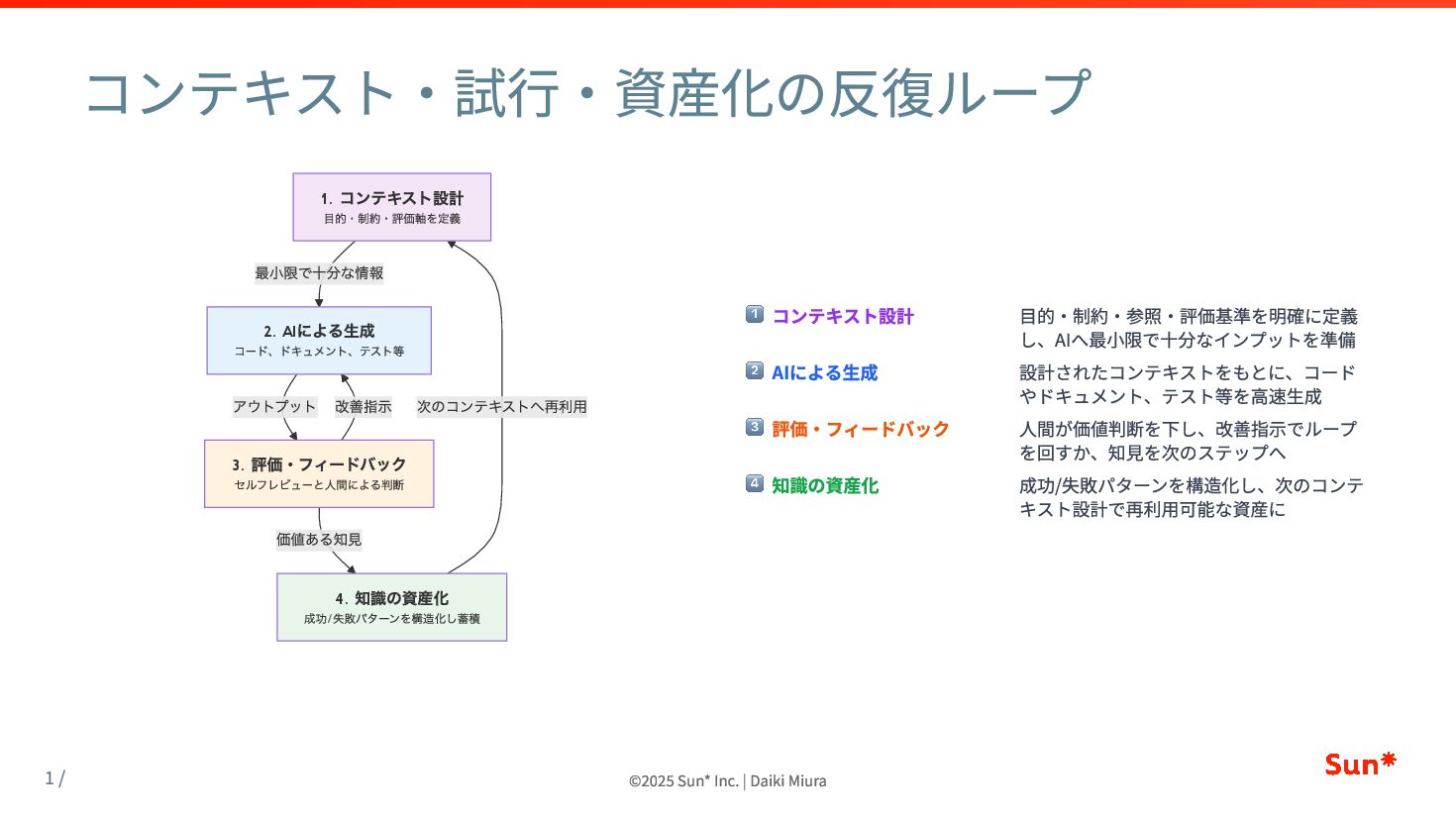 コンテキスト・試行・資産化の反復ループ

1. コンテキスト設計
目的・制約・評価軸を定義

最小限で十分な情報

2. AIによる生成
コード、ドキュメント、テスト等

アウトプット

改善指示

次のコンテキストへ再利用

3. 評価・フィードバック
セルフレビューと人間による判断

価値ある知見

4. 知識の資産化
成功/失敗パターンを構造化し蓄積

1 コンテキスト設計　目的・制約・参照・評価基準を明確に定義し、AIへ最小限で十分なインプットを準備

2 AIによる生成　設計されたコンテキストをもとに、コードやドキュメント、テスト等を高速生成

3 評価・フィードバック　人間が価値判断を下し、改善指示でループを回すか、知見を次のステップへ

4 知識の資産化　成功/失敗パターンを構造化し、次のコンテキスト設計で再利用可能な資産に

1 /

©2025 Sun* Inc. | Daiki Miura

Sun*